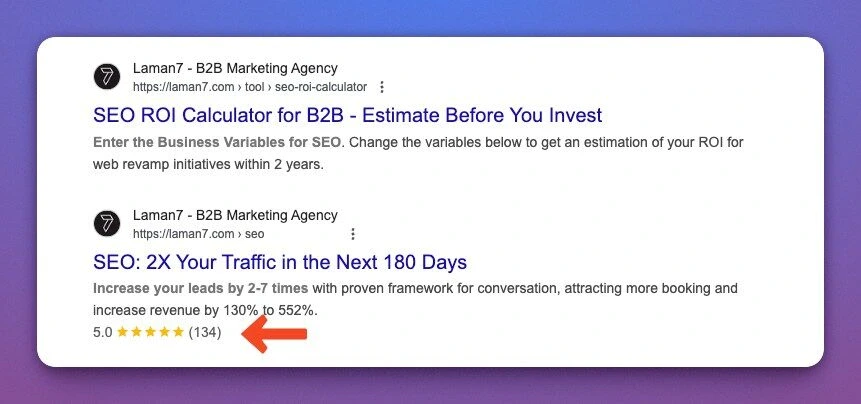 Laman7 - B2B Marketing Agency
https://laman7.com › tool › seo-roi-calculator

SEO ROI Calculator for B2B - Estimate Before You Invest

Enter the Business Variables for SEO. Change the variables below to get an estimation of your ROI for web revamp initiatives within 2 years.

Laman7 - B2B Marketing Agency
https://laman7.com › seo

SEO: 2X Your Traffic in the Next 180 Days

Increase your leads by 2-7 times with proven framework for conversation, attracting more booking and increase revenue by 130% to 552%.

5.0 ★★★★★ (134)